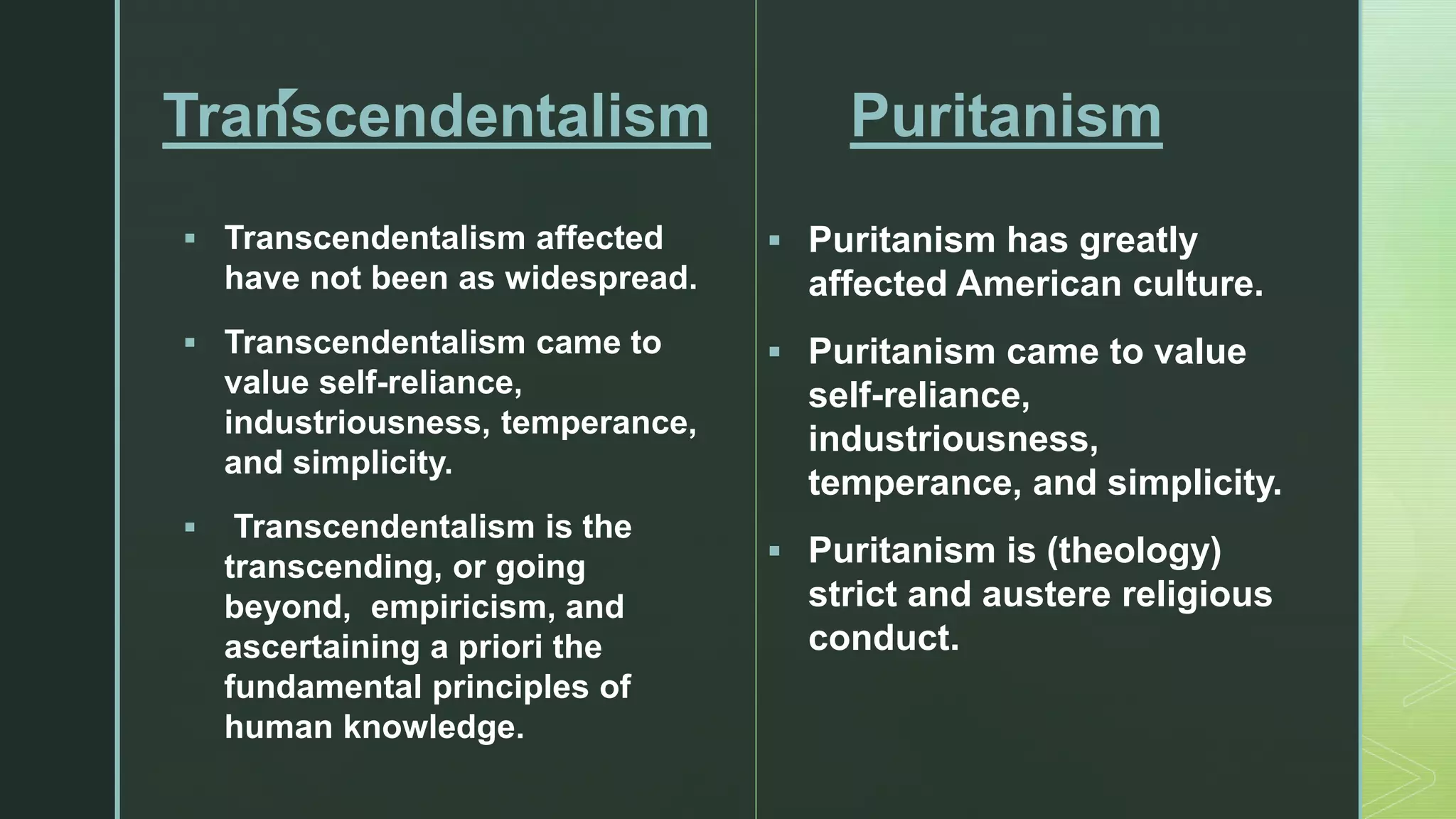 Transcendentalism

▪ Transcendentalism affected have not been as widespread.

▪ Transcendentalism came to value self-reliance, industriousness, temperance, and simplicity.

▪ Transcendentalism is the transcending, or going beyond, empiricism, and ascertaining a priori the fundamental principles of human knowledge.

Puritanism

▪ Puritanism has greatly affected American culture.

▪ Puritanism came to value self-reliance, industriousness, temperance, and simplicity.

▪ Puritanism is (theology) strict and austere religious conduct.